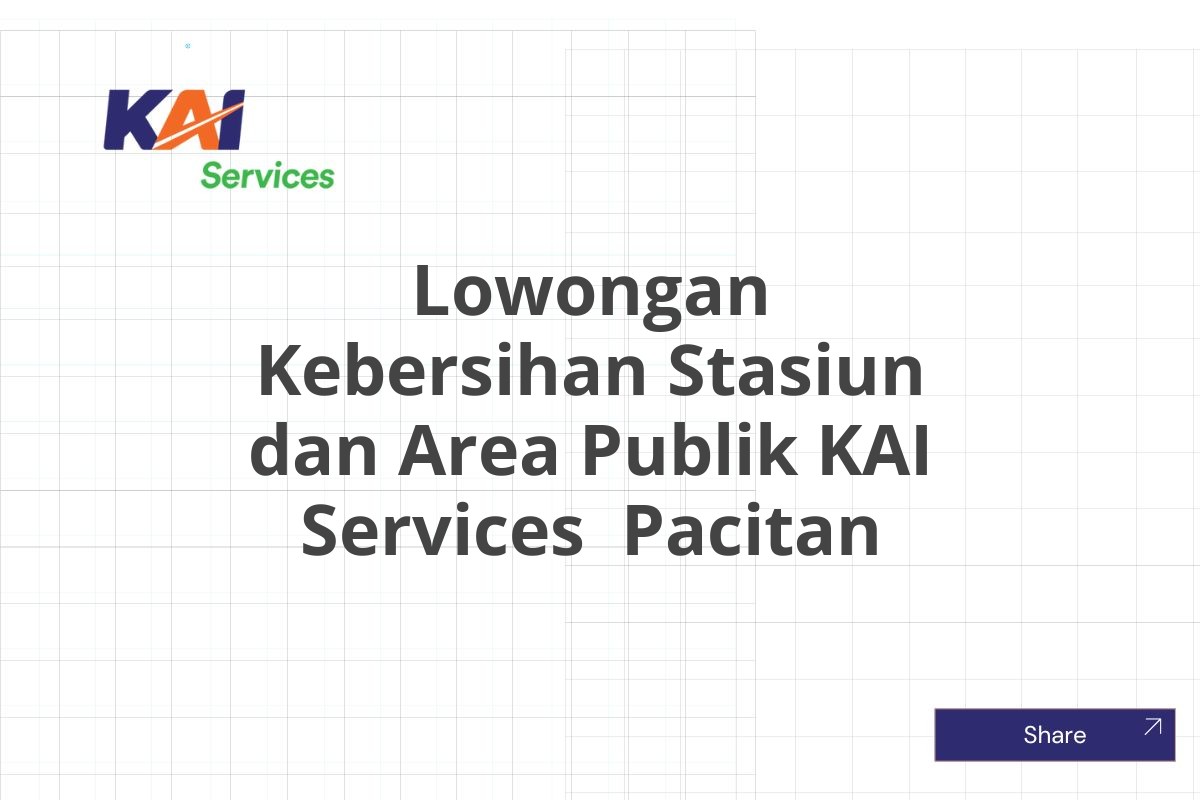 KAI
Services

Lowongan Kebersihan Stasiun dan Area Publik KAI Services Pacitan

Share